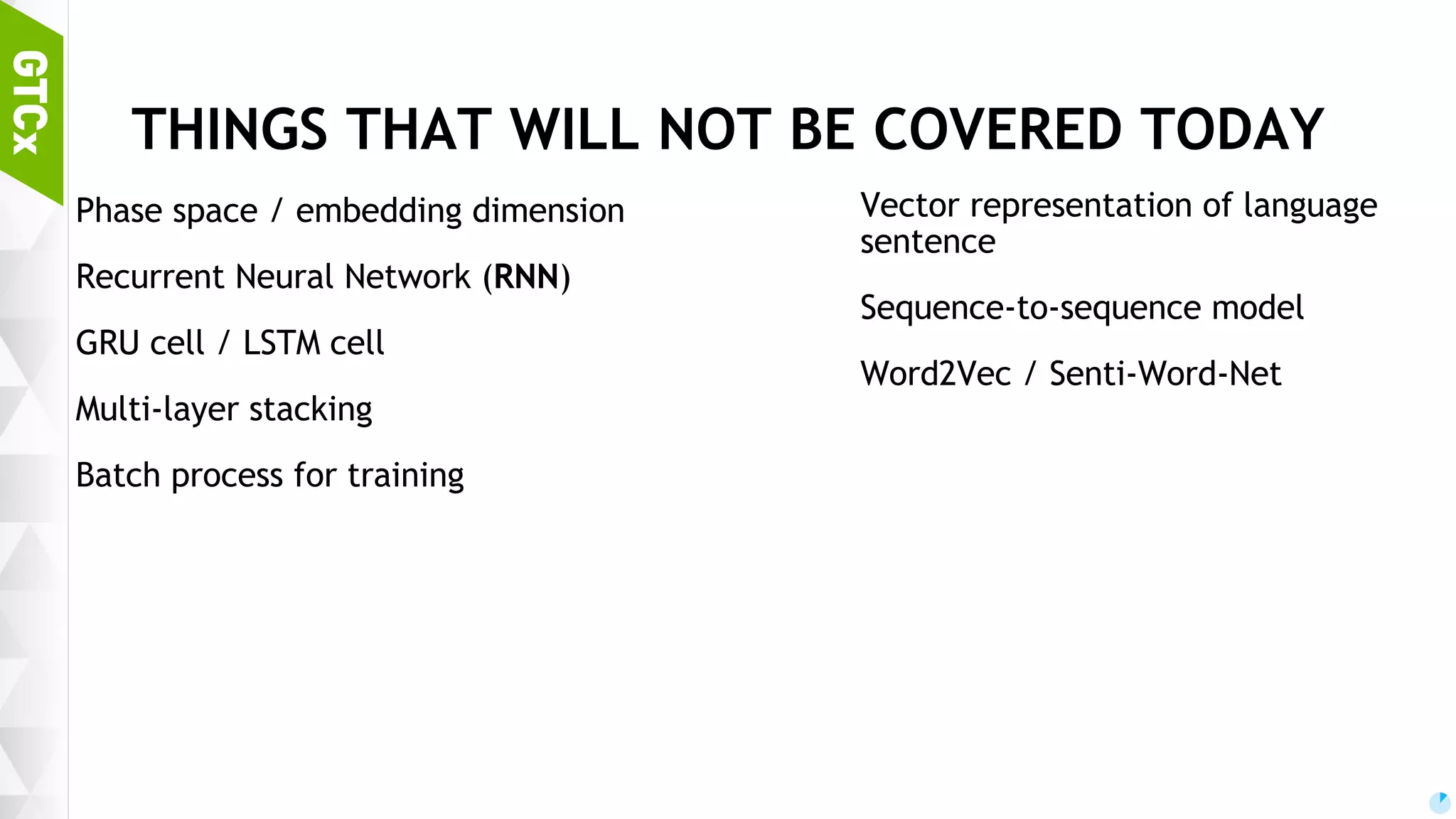 GTCx

THINGS THAT WILL NOT BE COVERED TODAY

Phase space / embedding dimension

Recurrent Neural Network (RNN)

GRU cell / LSTM cell

Multi-layer stacking

Batch process for training

Vector representation of language sentence

Sequence-to-sequence model

Word2Vec / Senti-Word-Net